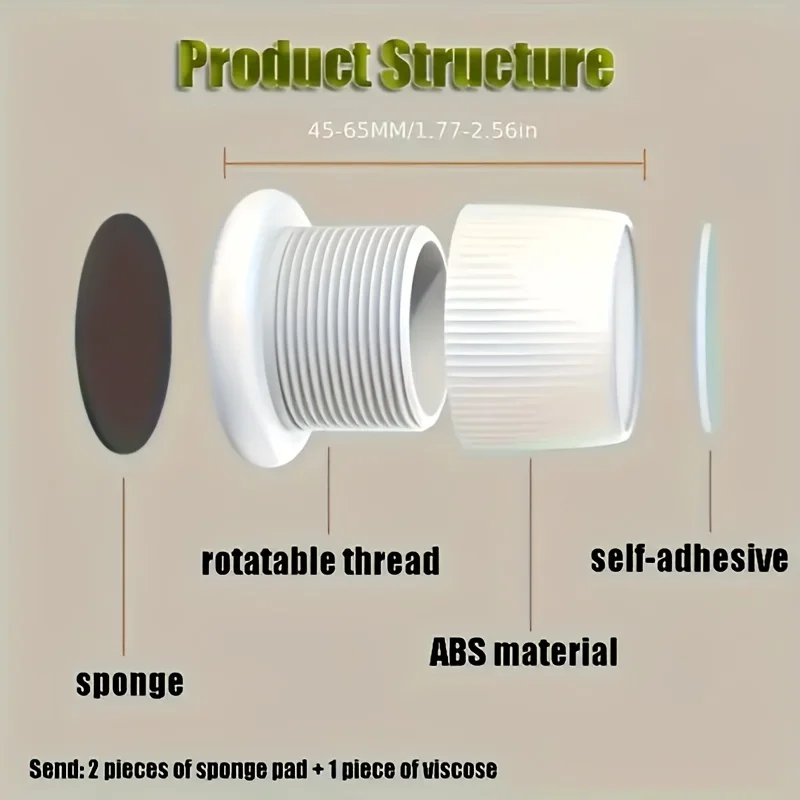 Product Structure

45-65MM/1.77-2.56in

rotatable thread

self-adhesive

ABS material

sponge

Send: 2 pieces of sponge pad + 1 piece of viscose